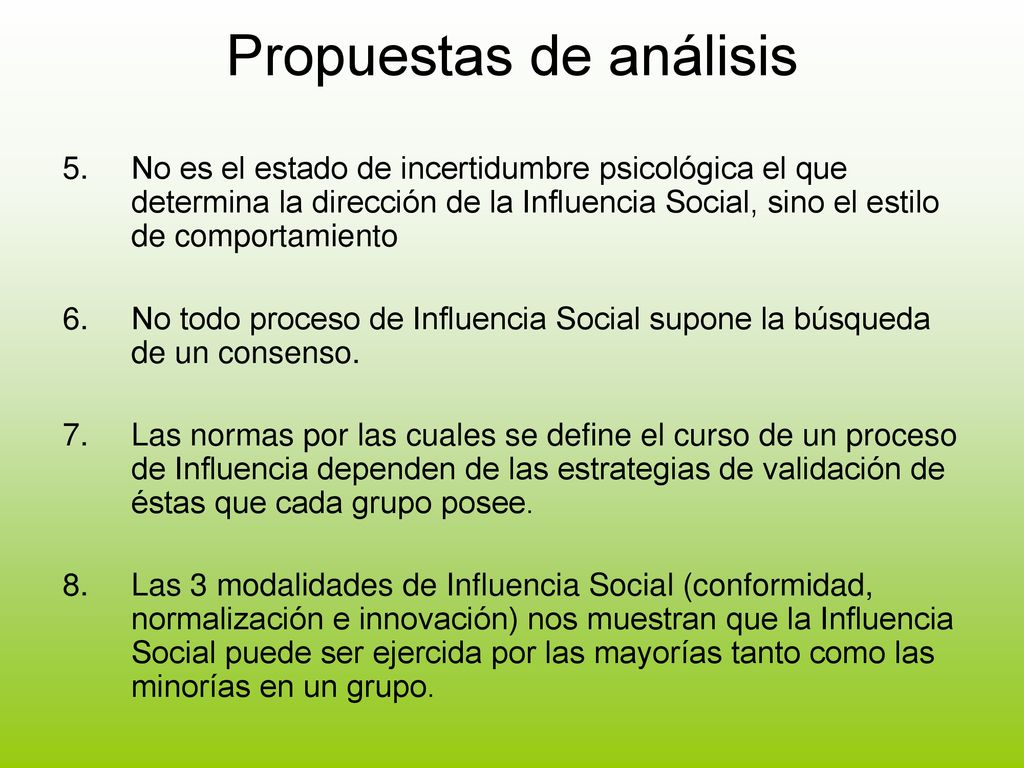 Propuestas de análisis

5. No es el estado de incertidumbre psicológica el que determina la dirección de la Influencia Social, sino el estilo de comportamiento

6. No todo proceso de Influencia Social supone la búsqueda de un consenso.

7. Las normas por las cuales se define el curso de un proceso de Influencia dependen de las estrategias de validación de éstas que cada grupo posee.

8. Las 3 modalidades de Influencia Social (conformidad, normalización e innovación) nos muestran que la Influencia Social puede ser ejercida por las mayorías tanto como las minorías en un grupo.